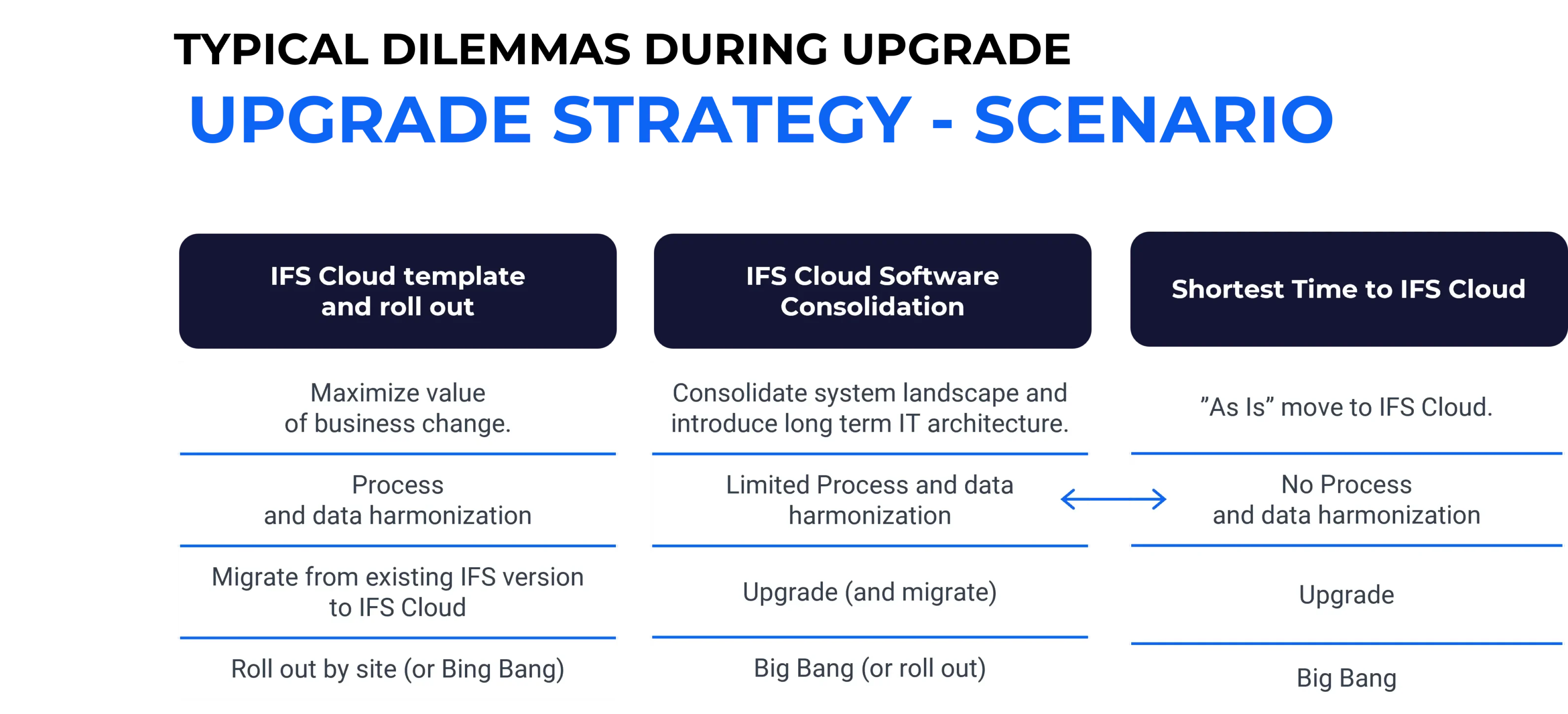 TYPICAL DILEMMAS DURING UPGRADE

UPGRADE STRATEGY - SCENARIO

| IFS Cloud template and roll out | IFS Cloud Software Consolidation | Shortest Time to IFS Cloud |
|---|---|---|
| Maximize value of business change. | Consolidate system landscape and introduce long term IT architecture. | ”As Is” move to IFS Cloud. |
| Process and data harmonization | Limited Process and data harmonization | No Process and data harmonization |
| Migrate from existing IFS version to IFS Cloud | Upgrade (and migrate) | Upgrade |
| Roll out by site (or Bing Bang) | Big Bang (or roll out) | Big Bang |